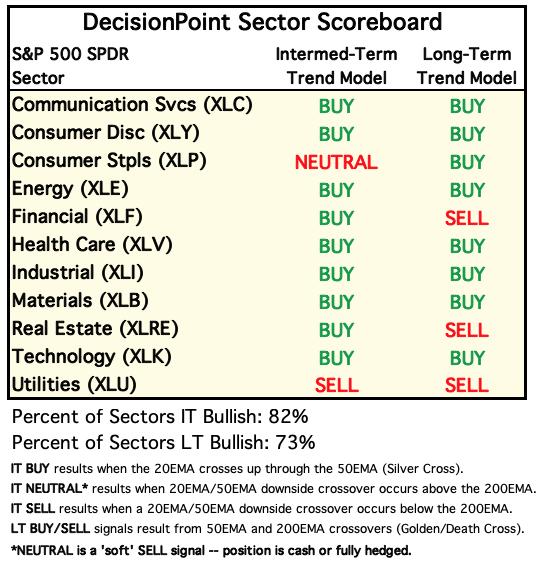 DecisionPoint Sector Scoreboard

| S&P 500 SPDR Sector | Intermed-Term Trend Model | Long-Term Trend Model |
|---|---|---|
| Communication Svcs (XLC) | BUY | BUY |
| Consumer Disc (XLY) | BUY | BUY |
| Consumer Stpls (XLP) | NEUTRAL | BUY |
| Energy (XLE) | BUY | BUY |
| Financial (XLF) | BUY | SELL |
| Health Care (XLV) | BUY | BUY |
| Industrial (XLI) | BUY | BUY |
| Materials (XLB) | BUY | BUY |
| Real Estate (XLRE) | BUY | SELL |
| Technology (XLK) | BUY | BUY |
| Utilities (XLU) | SELL | SELL |

Percent of Sectors IT Bullish: 82%
Percent of Sectors LT Bullish: 73%

IT BUY results when the 20EMA crosses up through the 50EMA (Silver Cross).
IT NEUTRAL* results when 20EMA/50EMA downside crossover occurs above the 200EMA.
IT SELL results when a 20EMA/50EMA downside crossover occurs below the 200EMA.
LT BUY/SELL signals result from 50EMA and 200EMA crossovers (Golden/Death Cross).
*NEUTRAL is a 'soft' SELL signal -- position is cash or fully hedged.